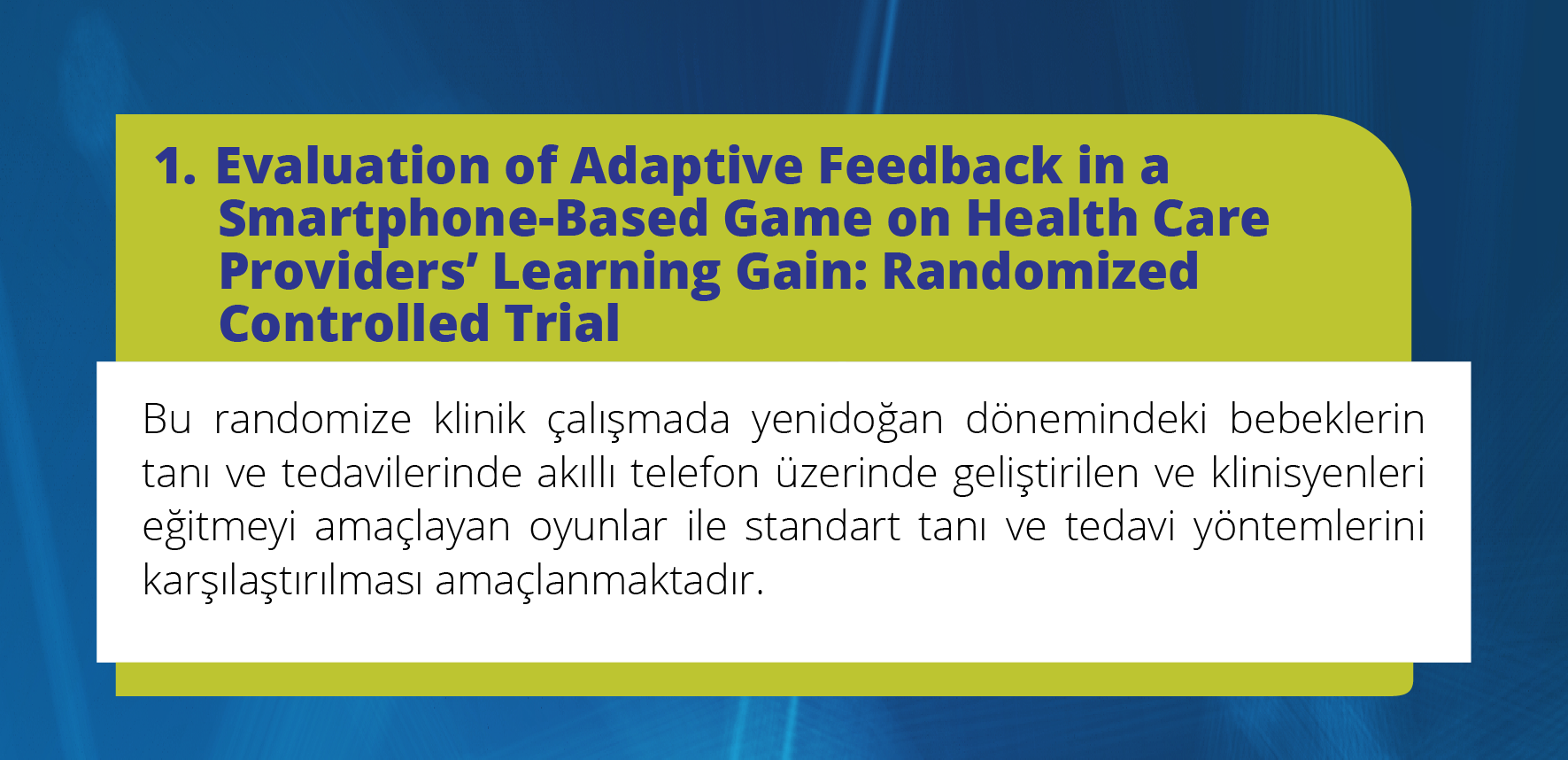 1. Evaluation of Adaptive Feedback in a Smartphone-Based Game on Health Care Providers’ Learning Gain: Randomized Controlled Trial

Bu randomize klinik çalışmada yenidoğan dönemindeki bebeklerin tanı ve tedavilerinde akıllı telefon üzerinde geliştirilen ve klinisyenleri eğitmeyi amaçlayan oyunlar ile standart tanı ve tedavi yöntemlerini karşılaştırılması amaçlanmaktadır.